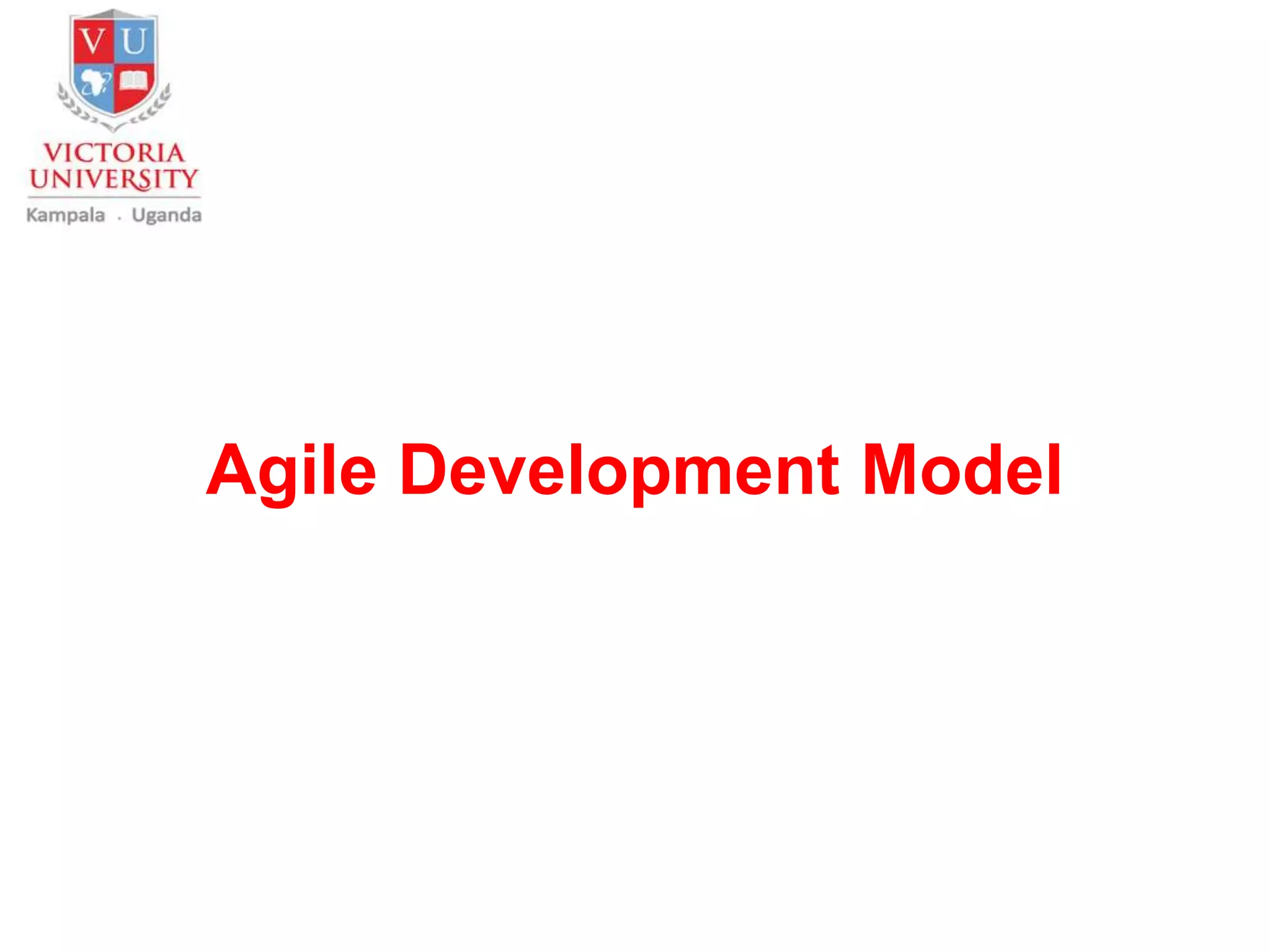 V U

VICTORIA UNIVERSITY

Kampala . Uganda

Agile Development Model